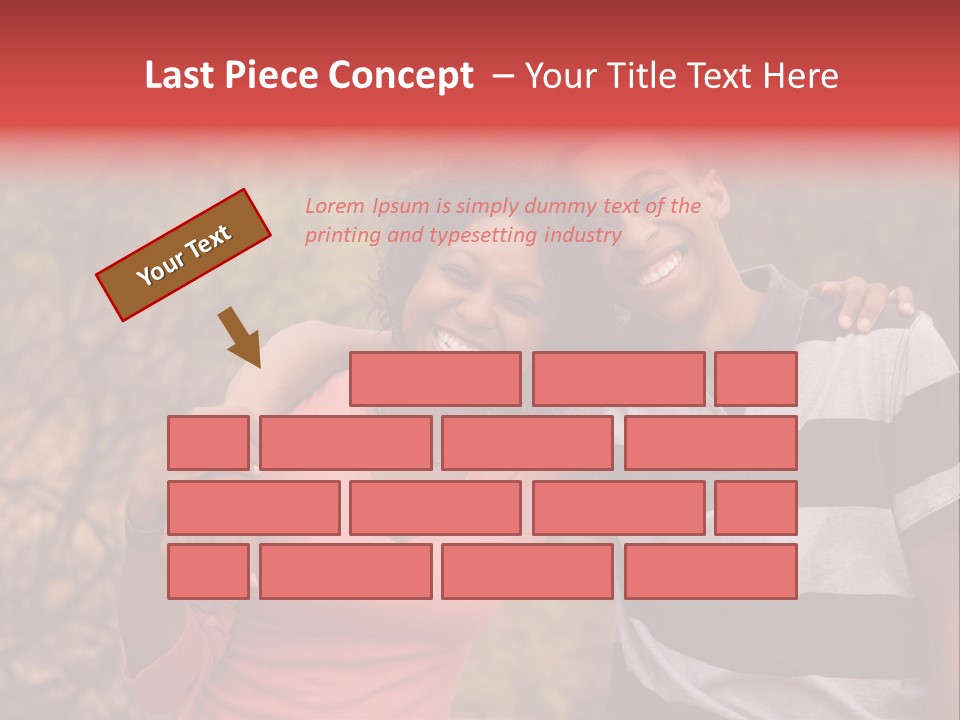 Last Piece Concept – Your Title Text Here

Your Text

Lorem Ipsum is simply dummy text of the printing and typesetting industry